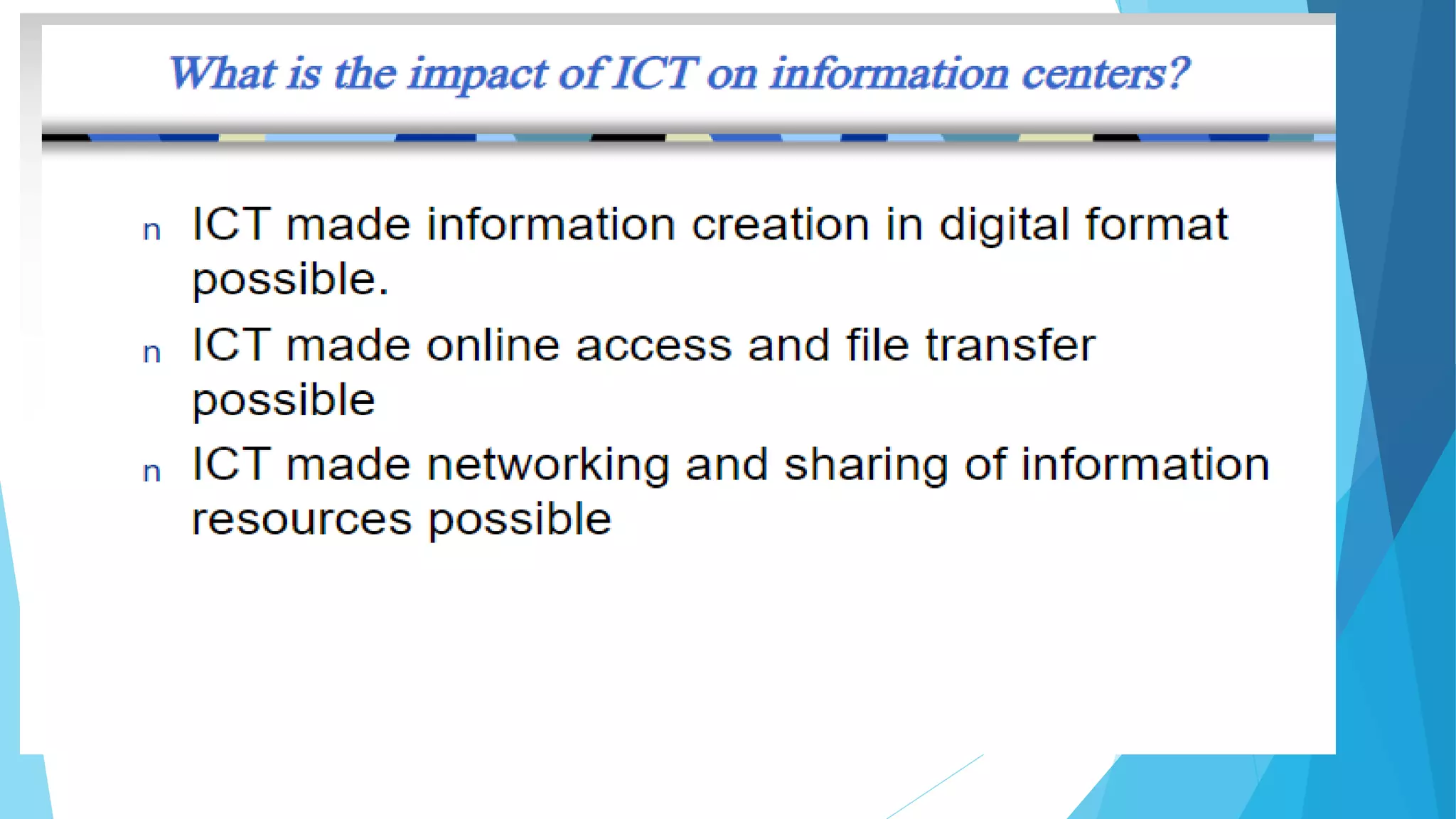 What is the impact of ICT on information centers?

n ICT made information creation in digital format possible.

n ICT made online access and file transfer possible

n ICT made networking and sharing of information resources possible